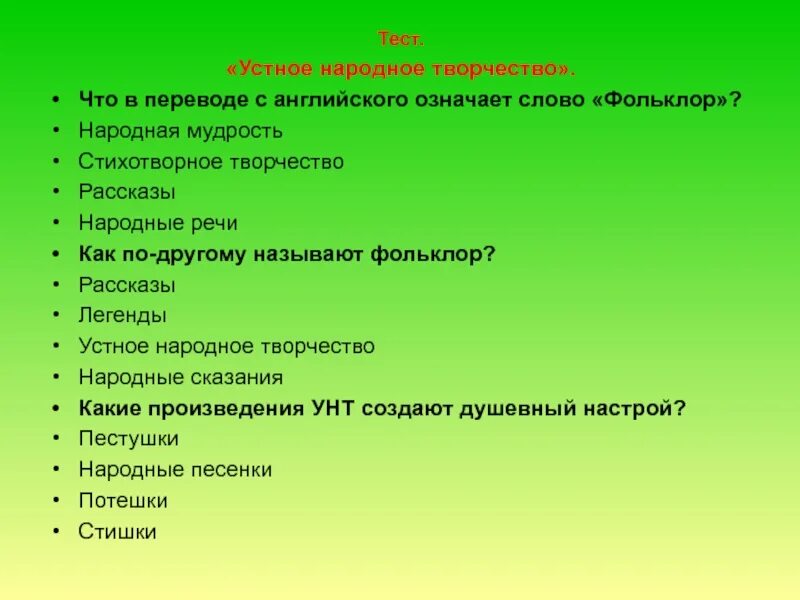 Тест.
«Устное народное творчество».

• Что в переводе с английского означает слово «Фольклор»?
• Народная мудрость
• Стихотворное творчество
• Рассказы
• Народные речи
• Как по-другому называют фольклор?
• Рассказы
• Легенды
• Устное народное творчество
• Народные сказания
• Какие произведения УНТ создают душевный настрой?
• Пестушки
• Народные песенки
• Потешки
• Стишки